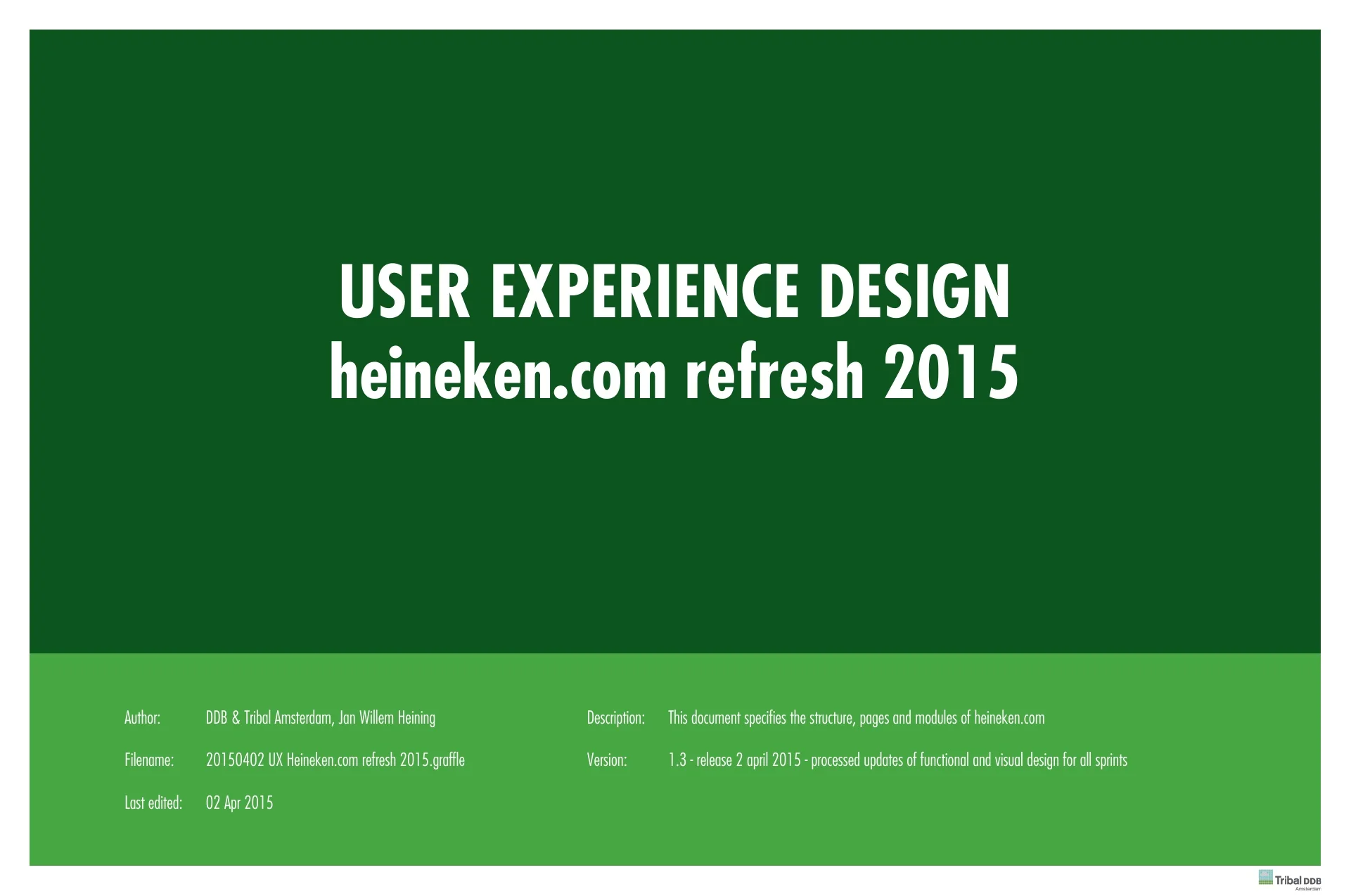 USER EXPERIENCE DESIGN
heineken.com refresh 2015

Author: DDB & Tribal Amsterdam, Jan Willem Heining

Filename: 20150402 UX Heineken.com refresh 2015.graffle

Last edited: 02 Apr 2015

Description: This document specifies the structure, pages and modules of heineken.com

Version: 1.3 - release 2 april 2015 - processed updates of functional and visual design for all sprints

Tribal DDB Amsterdam